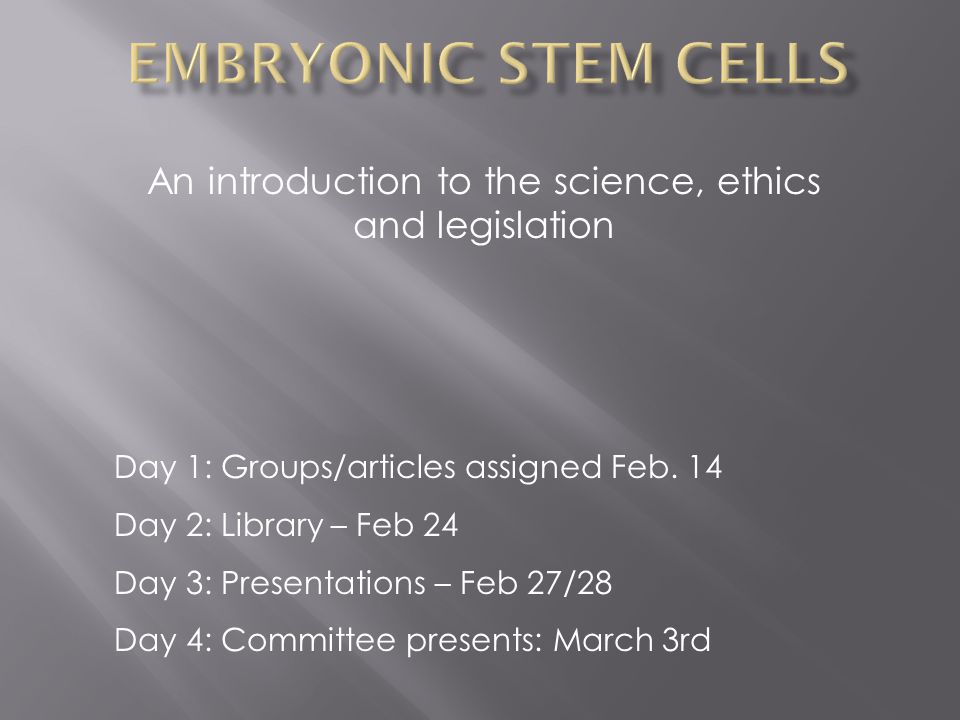 EMBRYONIC STEM CELLS

An introduction to the science, ethics and legislation

Day 1: Groups/articles assigned Feb. 14

Day 2: Library – Feb 24

Day 3: Presentations – Feb 27/28

Day 4: Committee presents: March 3rd